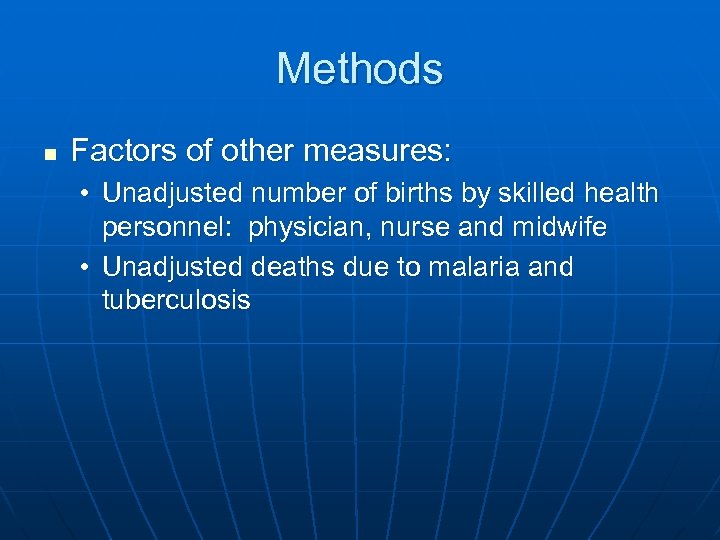 Methods

■ Factors of other measures:

• Unadjusted number of births by skilled health personnel: physician, nurse and midwife

• Unadjusted deaths due to malaria and tuberculosis